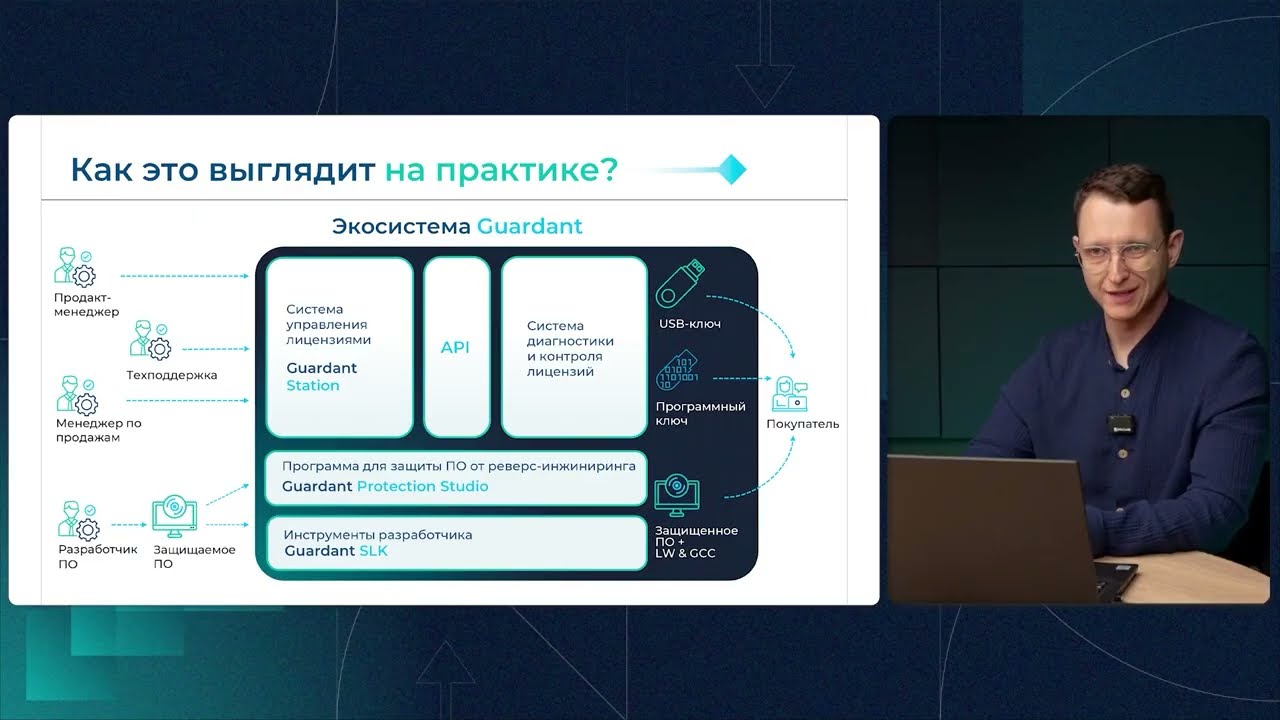 Как это выглядит на практике?

Экосистема Guardant

Продакт-менеджер

Техподдержка

Менеджер по продажам

Разработчик ПО

Защищаемое ПО

Система управления лицензиями
Guardant Station

API

Система диагностики и контроля лицензий

Программа для защиты ПО от реверс-инжиниринга
Guardant Protection Studio

Инструменты разработчика
Guardant SLK

USB-ключ

Программный ключ

Защищенное ПО + LW & GCC

Покупатель